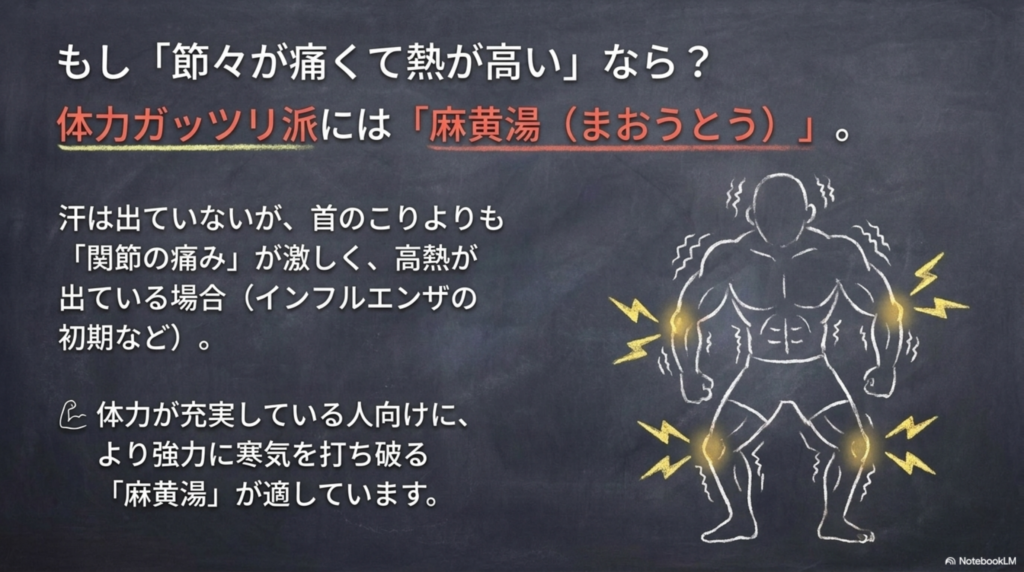 もし「節々が痛くて熱が高い」なら？
体力ガッツリ派には「麻黄湯（まおうとう）」。

汗は出ていないが、首のこりよりも「関節の痛み」が激しく、高熱が出ている場合（インフルエンザの初期など）。

体力が充実している人向けに、より強力に寒気を打ち破る「麻黄湯」が適しています。

NotebookLM